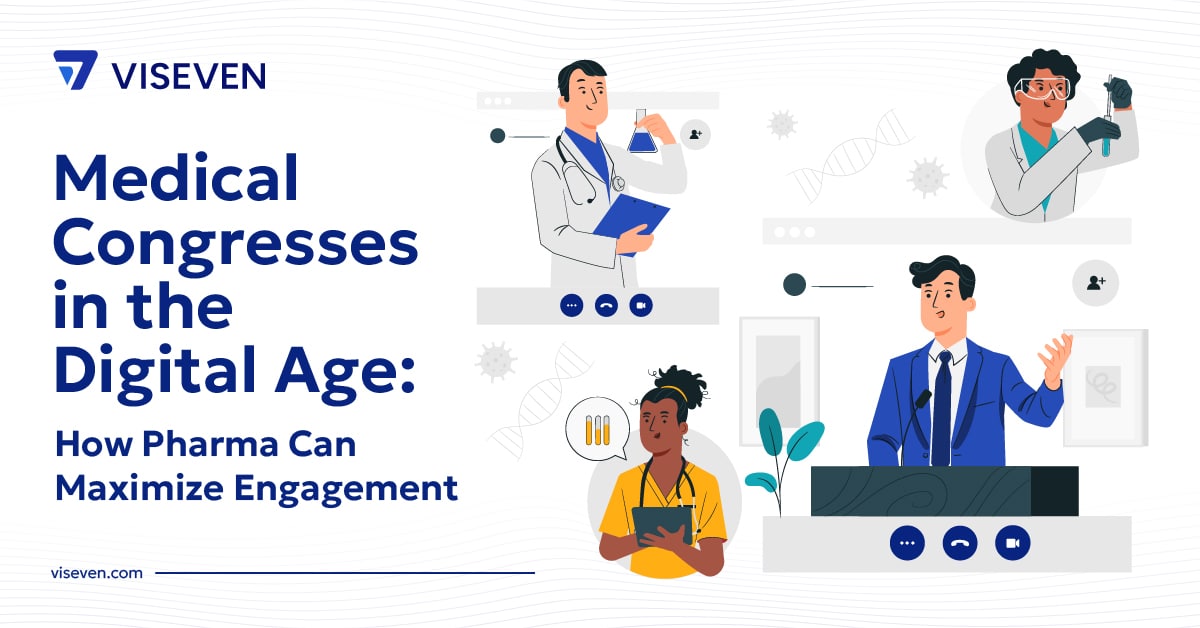 VISEVEN

Medical Congresses in the Digital Age:

How Pharma Can Maximize Engagement

viseven.com